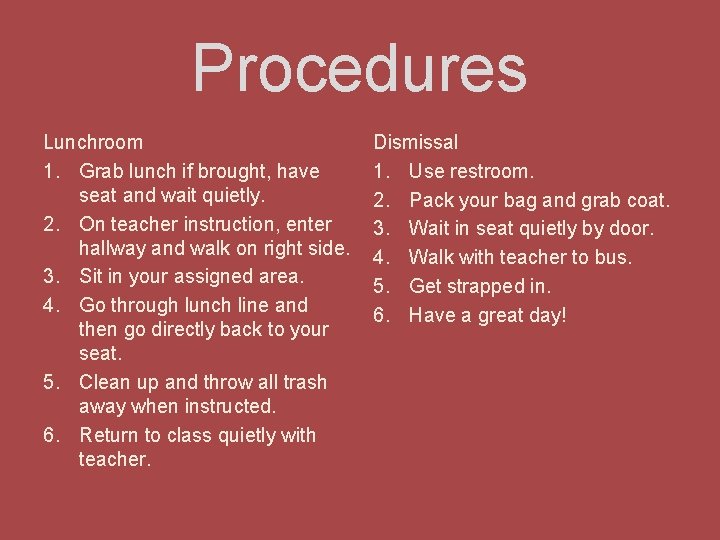 Procedures

Lunchroom
1. Grab lunch if brought, have seat and wait quietly.
2. On teacher instruction, enter hallway and walk on right side.
3. Sit in your assigned area.
4. Go through lunch line and then go directly back to your seat.
5. Clean up and throw all trash away when instructed.
6. Return to class quietly with teacher.

Dismissal
1. Use restroom.
2. Pack your bag and grab coat.
3. Wait in seat quietly by door.
4. Walk with teacher to bus.
5. Get strapped in.
6. Have a great day!